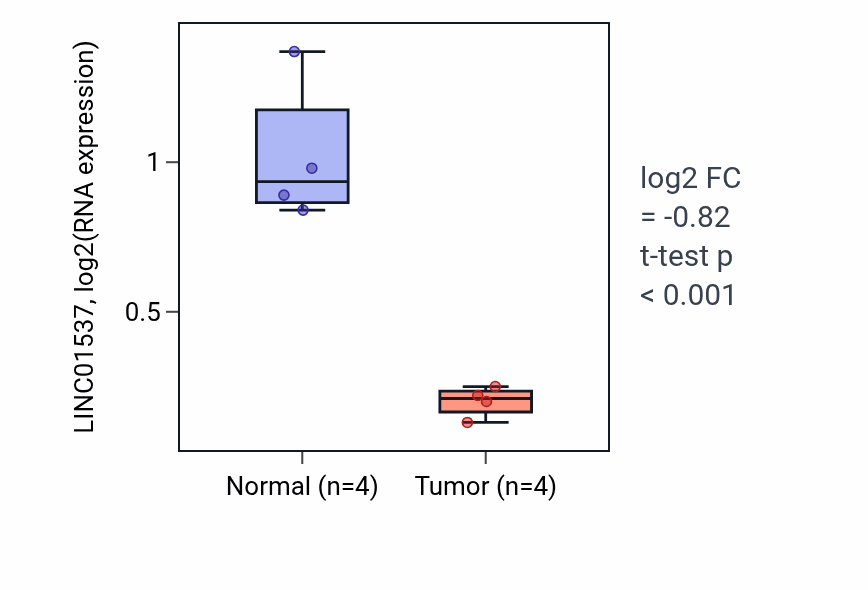 LINC01537, log2(RNA expression)

1

0.5

Normal (n=4)
Tumor (n=4)

log2 FC
= -0.82
t-test p
< 0.001